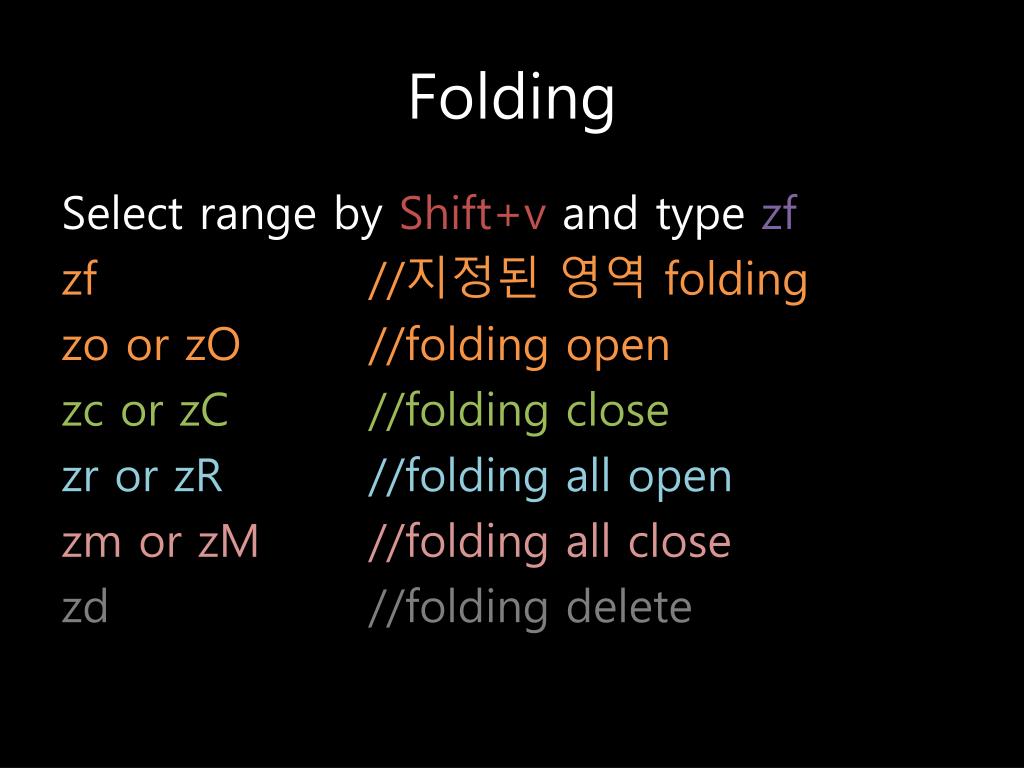 Folding

Select range by Shift+v and type zf
zf //지정된 영역 folding
zo or zO //folding open
zc or zC //folding close
zr or zR //folding all open
zm or zM //folding all close
zd //folding delete